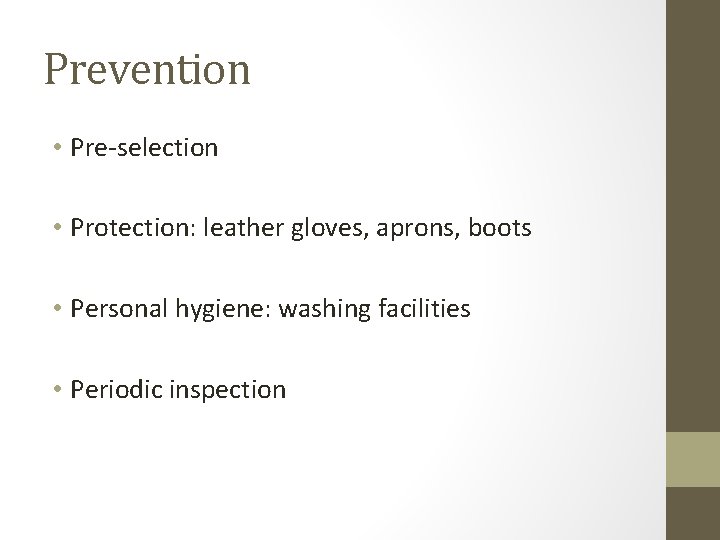 Prevention

• Pre-selection

• Protection: leather gloves, aprons, boots

• Personal hygiene: washing facilities

• Periodic inspection